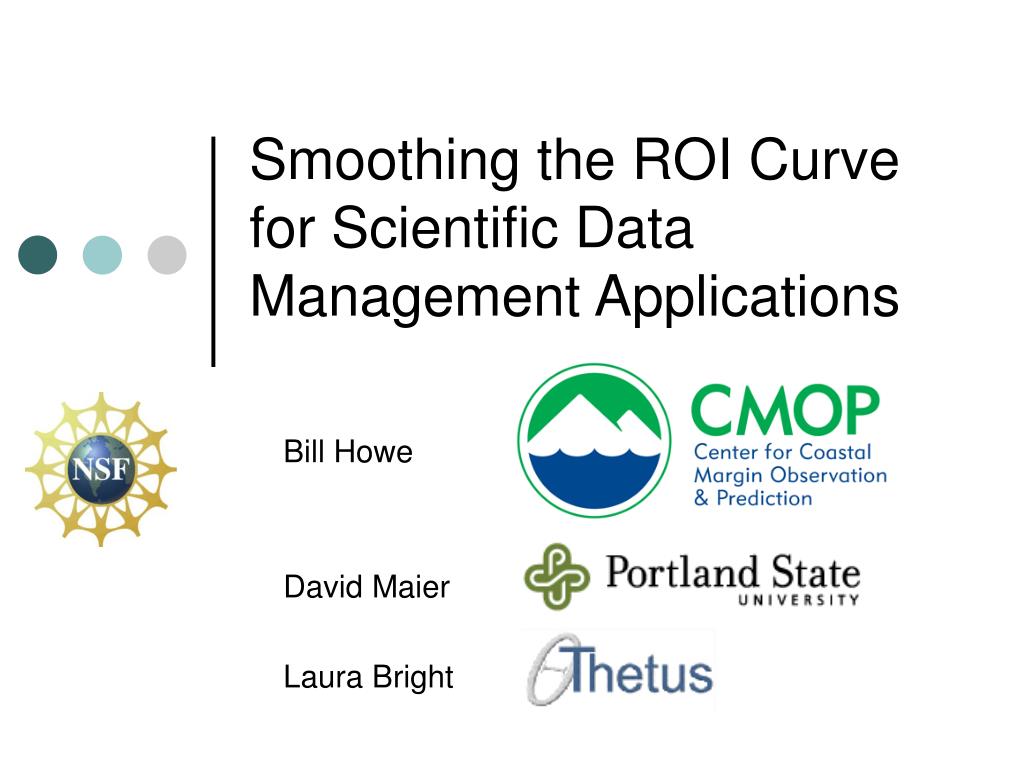 Smoothing the ROI Curve for Scientific Data Management Applications

NSF

Bill Howe

CMOP
Center for Coastal Margin Observation & Prediction

David Maier

Portland State
UNIVERSITY

Laura Bright

Thetus